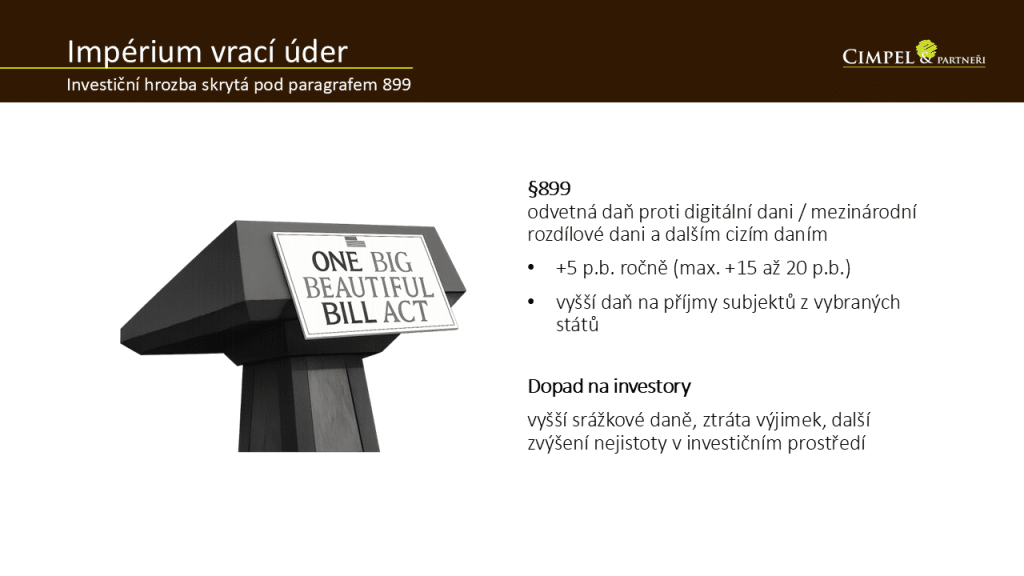 Impérium vrací úder

Investiční hrozba skrytá pod paragrafem 899

CIMPEL & PARTNEŘI

ONE BIG BEAUTIFUL BILL ACT

§899
odvetná daň proti digitální dani / mezinárodní rozdílové dani a dalším cizím daním

• +5 p.b. ročně (max. +15 až 20 p.b.)
• vyšší daň na příjmy subjektů z vybraných států

Dopad na investory

vyšší srážkové daně, ztráta výjimek, další zvýšení nejistoty v investičním prostředí